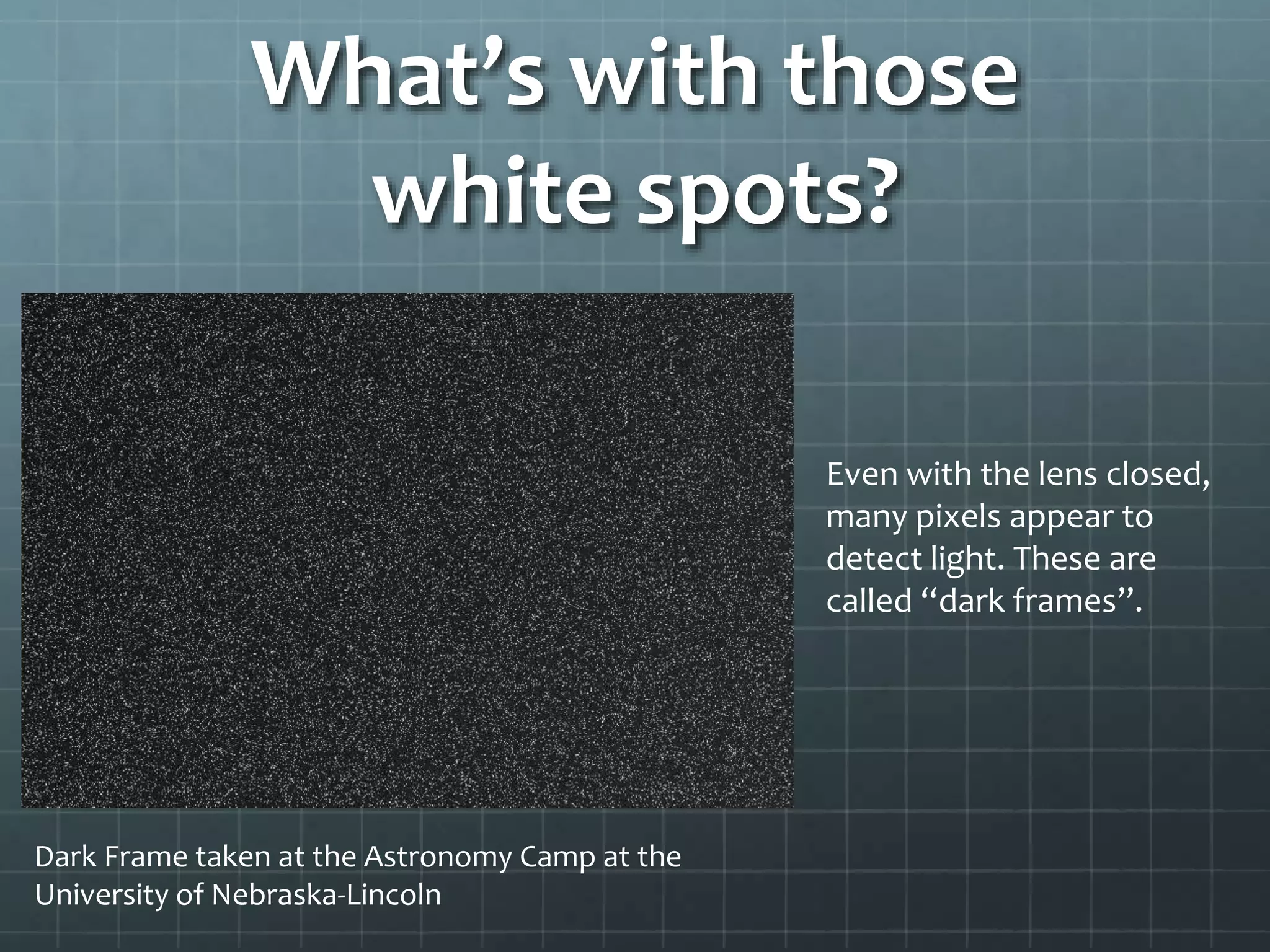 What’s with those white spots?

Even with the lens closed, many pixels appear to detect light. These are called “dark frames”.

Dark Frame taken at the Astronomy Camp at the University of Nebraska-Lincoln